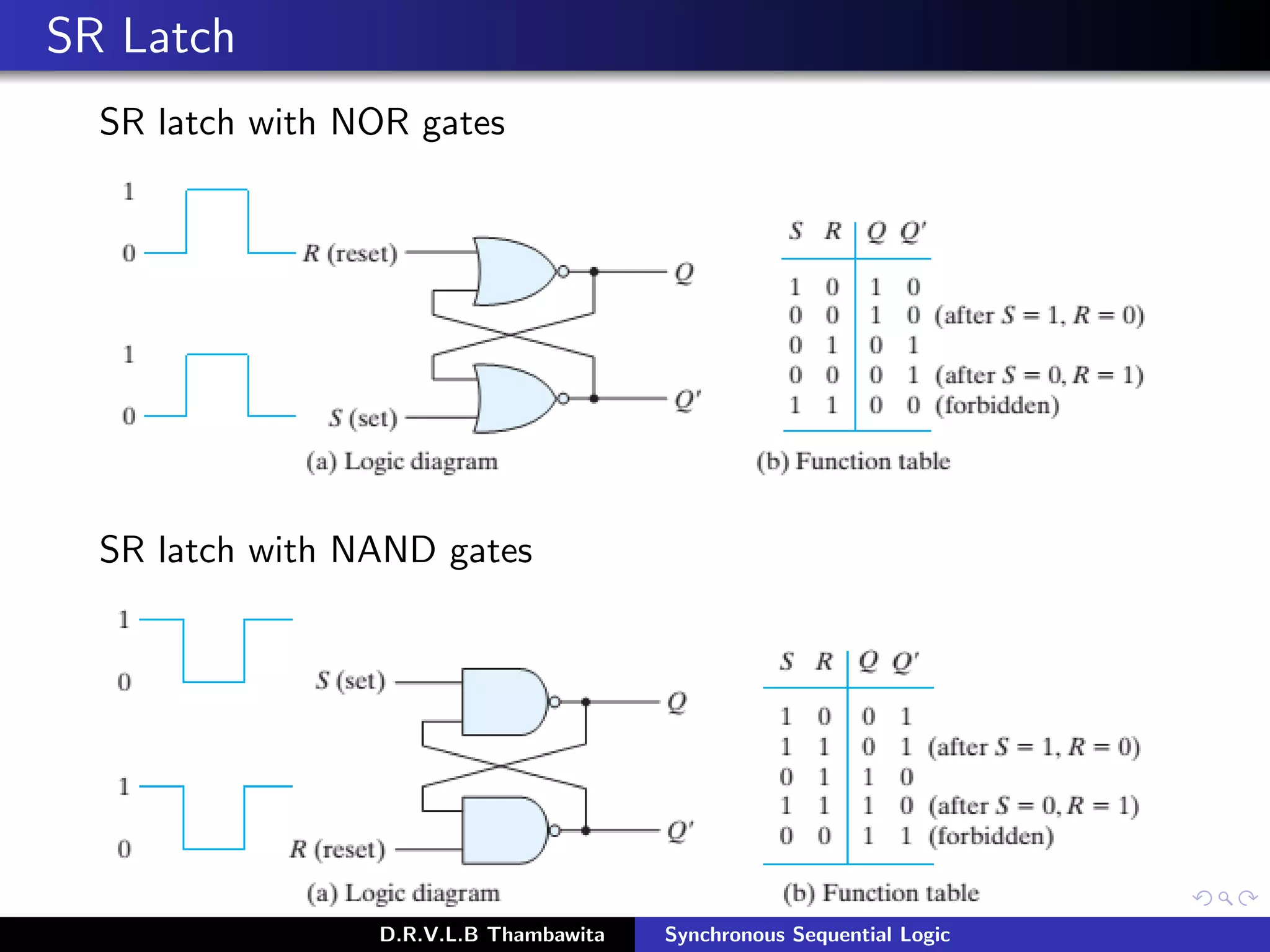 SR Latch

SR latch with NOR gates

1
0
1
0

$R$ (reset)
$S$ (set)
$Q$
$Q'$

(a) Logic diagram

| $S$ | $R$ | $Q$ | $Q'$ | |
|---|---|---|---|---|
| 1 | 0 | 1 | 0 | |
| 0 | 0 | 1 | 0 | (after $S = 1, R = 0$) |
| 0 | 1 | 0 | 1 | |
| 0 | 0 | 0 | 1 | (after $S = 0, R = 1$) |
| 1 | 1 | 0 | 0 | (forbidden) |

(b) Function table

SR latch with NAND gates

1
0
1
0

$S$ (set)
$R$ (reset)
$Q$
$Q'$

(a) Logic diagram

| $S$ | $R$ | $Q$ | $Q'$ | |
|---|---|---|---|---|
| 1 | 0 | 0 | 1 | |
| 1 | 1 | 0 | 1 | (after $S = 1, R = 0$) |
| 0 | 1 | 1 | 0 | |
| 1 | 1 | 1 | 0 | (after $S = 0, R = 1$) |
| 0 | 0 | 1 | 1 | (forbidden) |

(b) Function table

D.R.V.L.B Thambawita Synchronous Sequential Logic